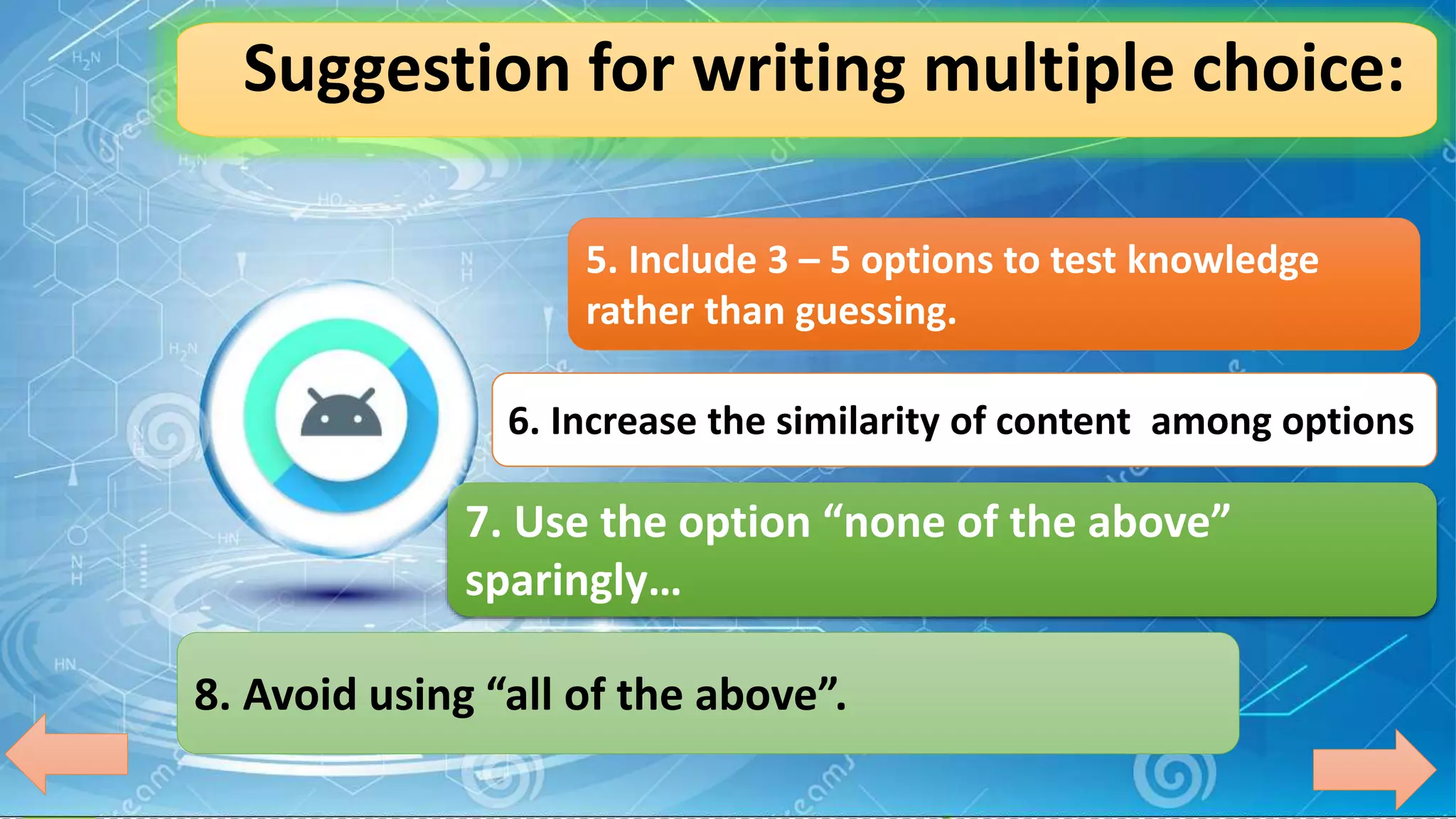 Suggestion for writing multiple choice:

5. Include 3 – 5 options to test knowledge rather than guessing.

6. Increase the similarity of content among options

7. Use the option “none of the above” sparingly…

8. Avoid using “all of the above”.